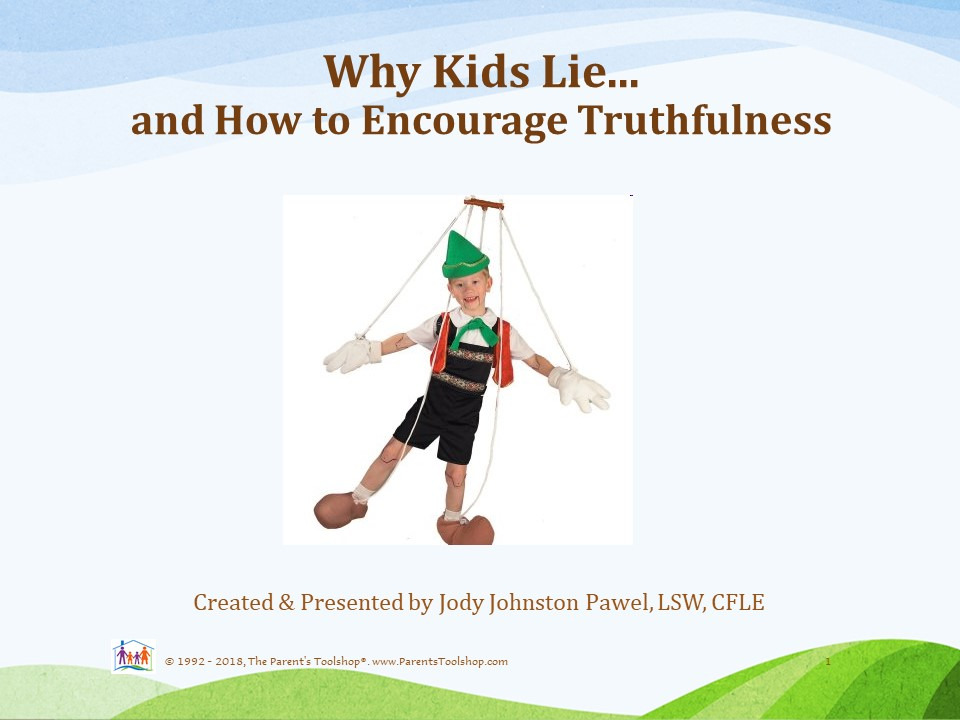 Why Kids Lie…
and How to Encourage Truthfulness

Created & Presented by Jody Johnston Pawel, LSW, CFLE

© 1992 - 2018, The Parent's Toolshop®. www.ParentsToolshop.com

1